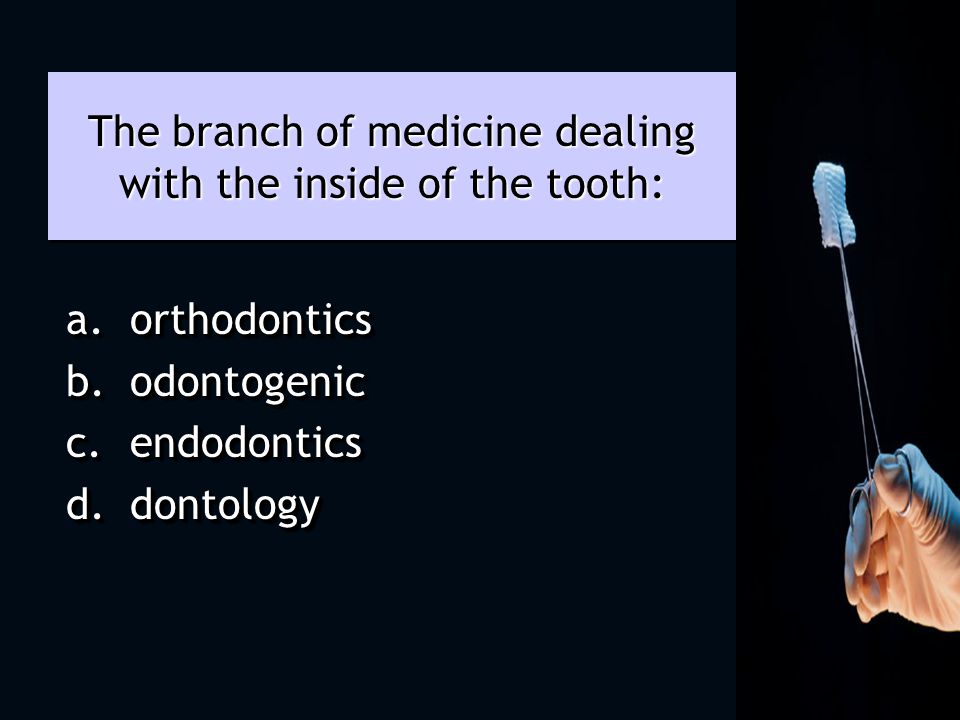 The branch of medicine dealing with the inside of the tooth:

a. orthodontics
b. odontogenic
c. endodontics
d. dontology